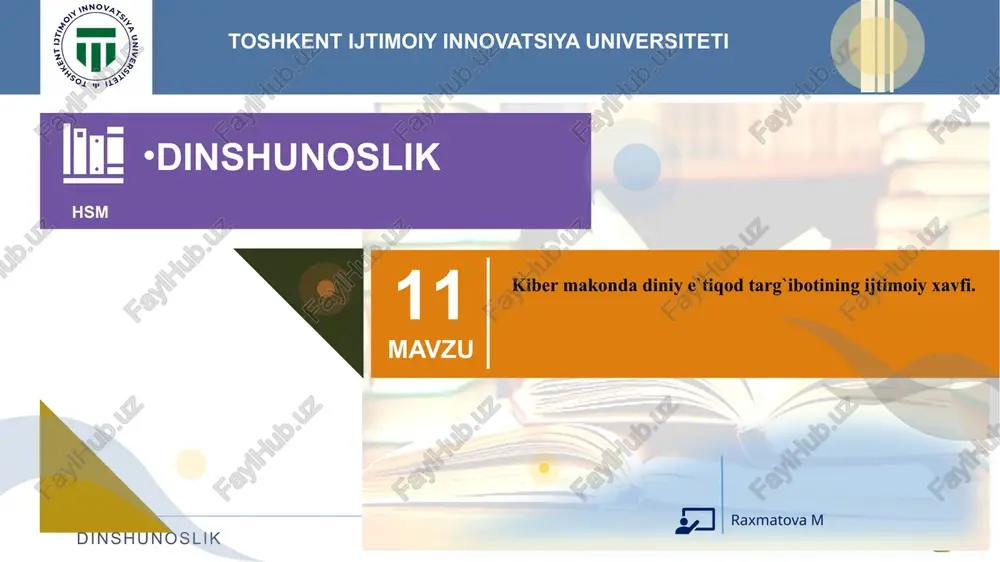 TOSHKENT IJTIMOIY INNOVATSIYA UNIVERSITETI

TOSHKENT IJTIMOIY INNOVATSIYA UNIVERSITETI

•DINSHUNOSLIK

HSM

11
MAVZU

Kiber makonda diniy e`tiqod targ`ibotining ijtimoiy xavfi.

Raxmatova M

DINSHUNOSLIK

FaylHub.uz